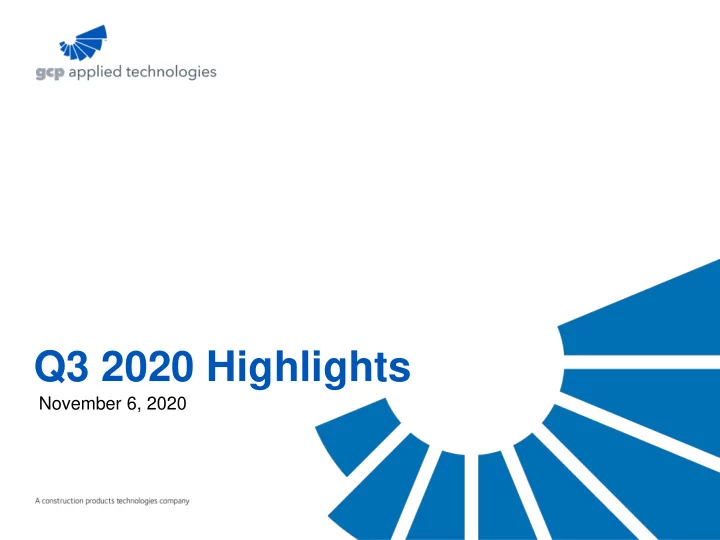 gcp applied technologies

Q3 2020 Highlights

November 6, 2020

A construction products technologies company